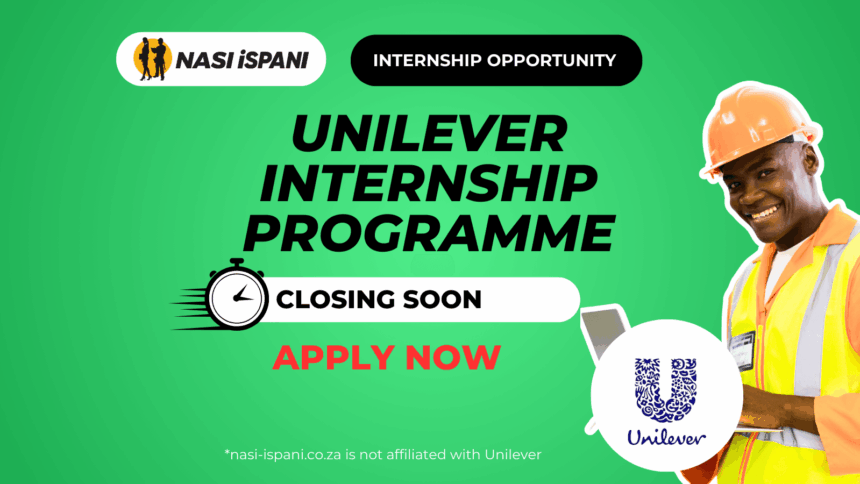 NASI iSPANI

INTERNSHIP OPPORTUNITY

UNILEVER INTERNSHIP PROGRAMME

CLOSING SOON

APPLY NOW

Unilever

*nasi-ispani.co.za is not affiliated with Unilever